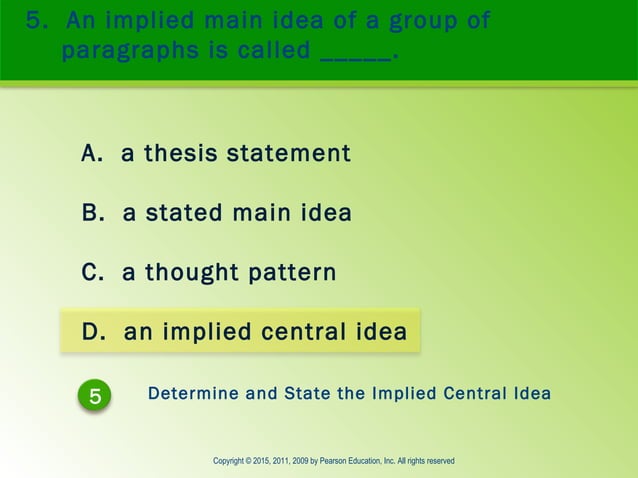 5. An implied main idea of a group of paragraphs is called ______.

A. a thesis statement

B. a stated main idea

C. a thought pattern

D. an implied central idea

5 Determine and State the Implied Central Idea

Copyright © 2015, 2011, 2009 by Pearson Education, Inc. All rights reserved